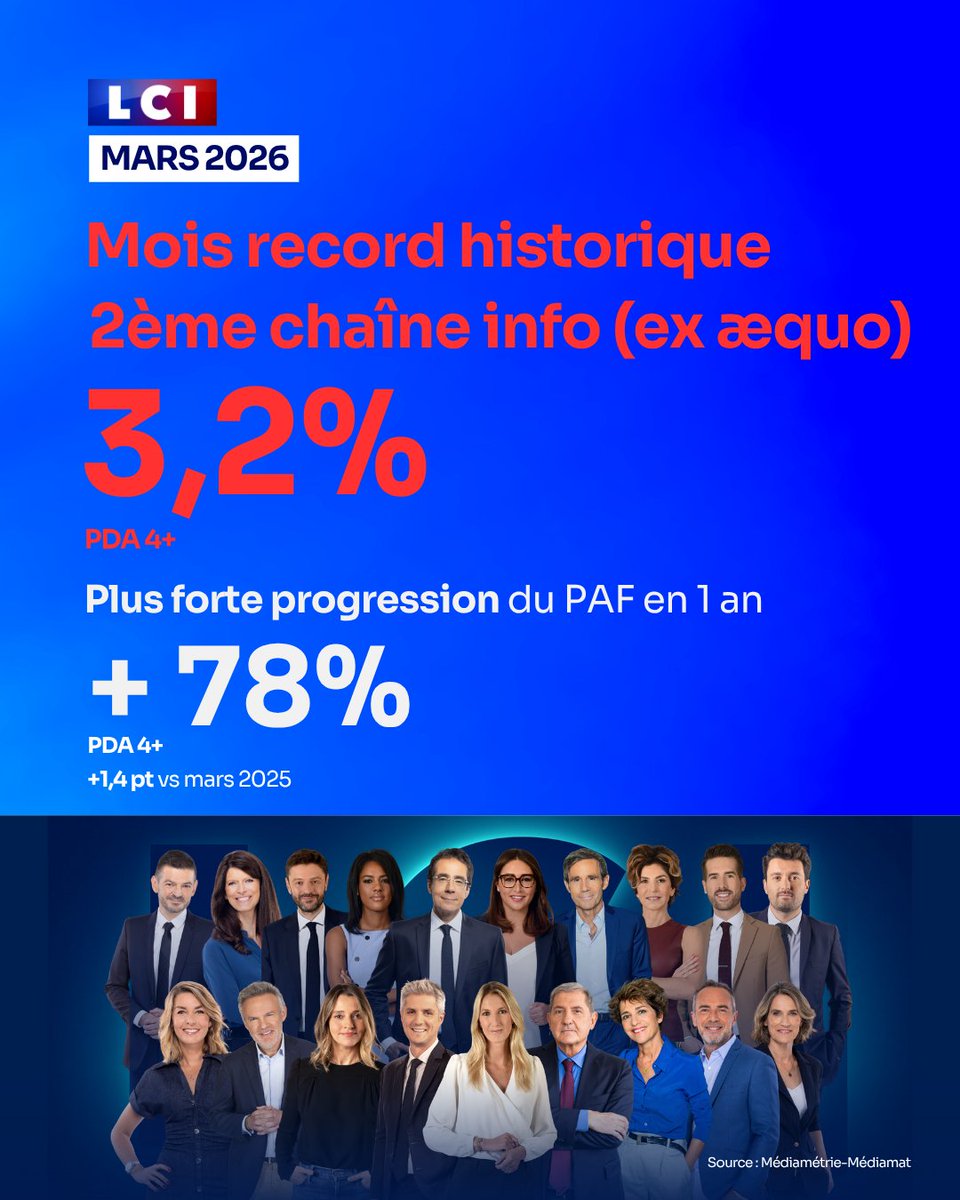 LCI
MARS 2026

Mois record historique
2ème chaîne info (ex æquo)

3,2%
PDA 4+

Plus forte progression du PAF en 1 an

+ 78%
PDA 4+
+1,4 pt vs mars 2025

Source : Médiamétrie-Médiamat